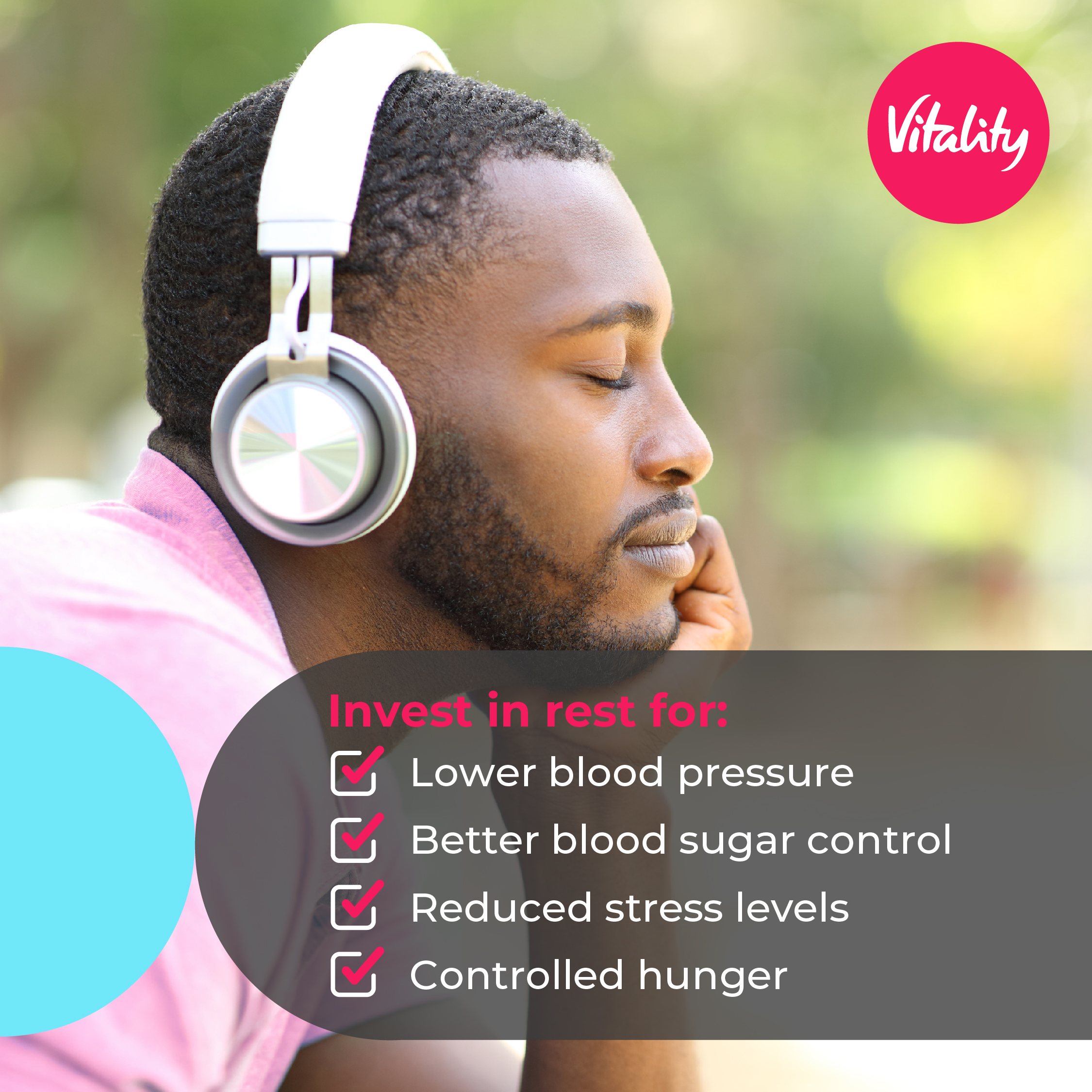 Vitality

Invest in rest for:

Lower blood pressure

Better blood sugar control

Reduced stress levels

Controlled hunger